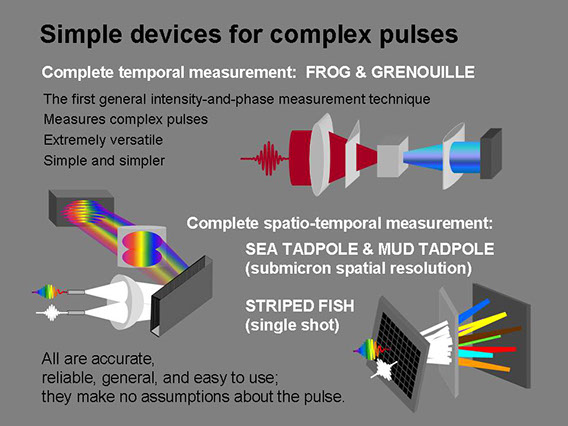 Simple devices for complex pulses

Complete temporal measurement: FROG & GRENOUILLE

The first general intensity-and-phase measurement technique
Measures complex pulses
Extremely versatile
Simple and simpler

Complete spatio-temporal measurement:

SEA TADPOLE & MUD TADPOLE
(submicron spatial resolution)

STRIPED FISH
(single shot)

All are accurate,
reliable, general, and easy to use;
they make no assumptions about the pulse.